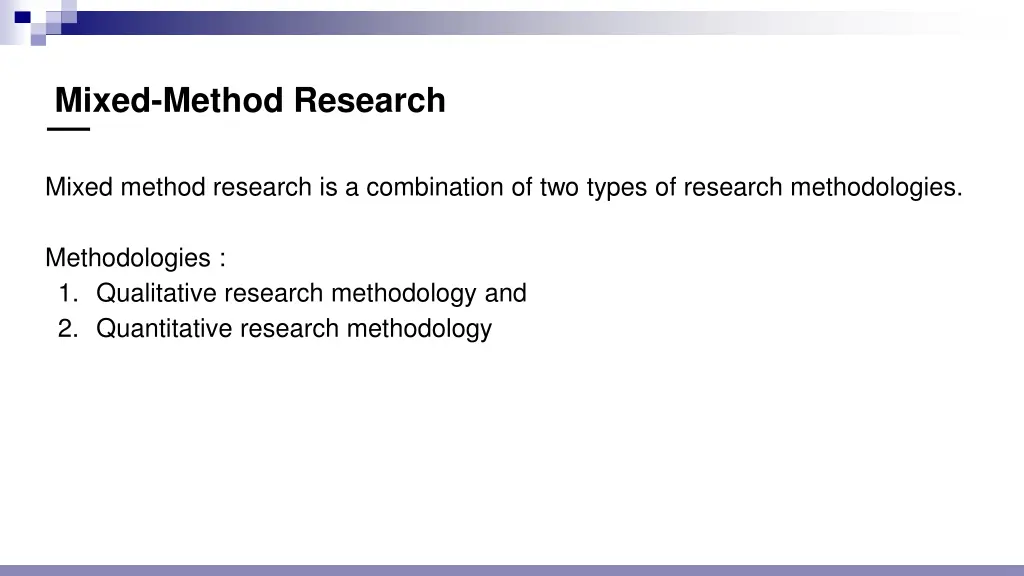 Mixed-Method Research

Mixed method research is a combination of two types of research methodologies.

Methodologies :
1. Qualitative research methodology and
2. Quantitative research methodology